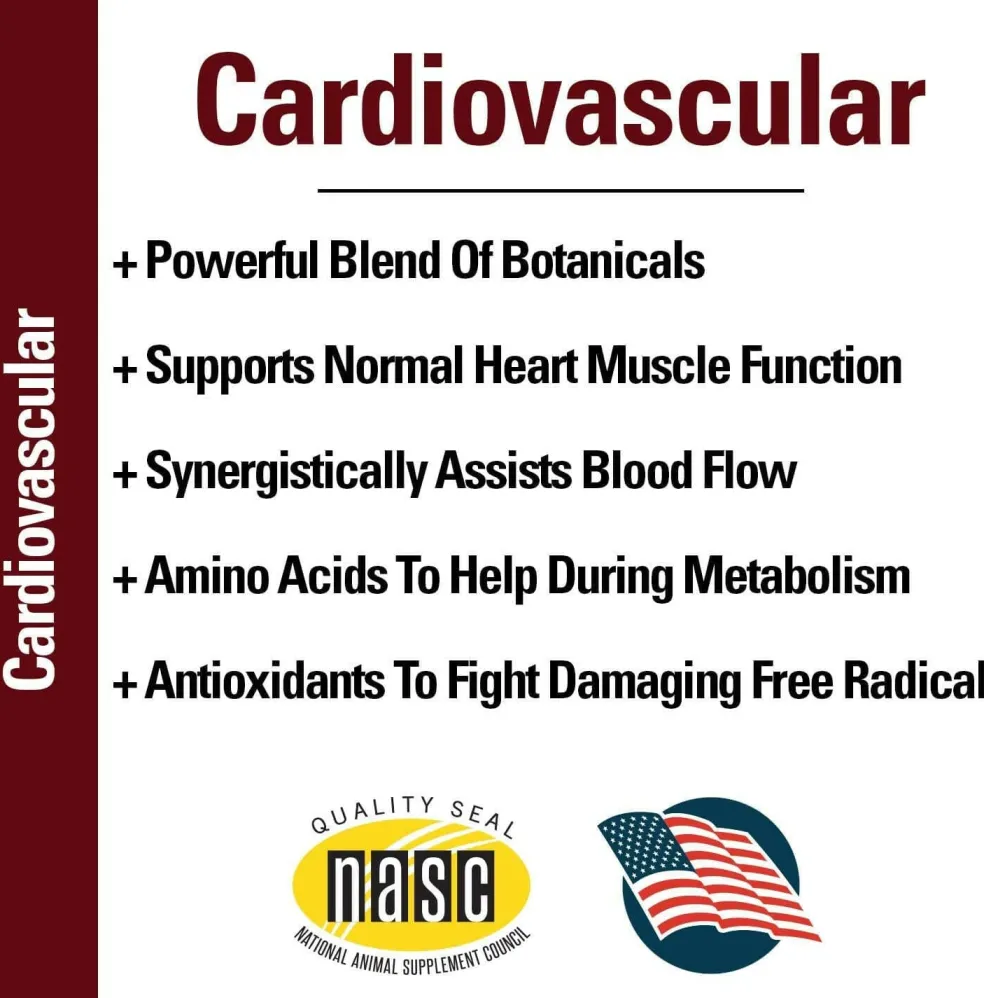 Cardiovascular

Cardiovascular

+ Powerful Blend Of Botanicals

+ Supports Normal Heart Muscle Function

+ Synergistically Assists Blood Flow

+ Amino Acids To Help During Metabolism

+ Antioxidants To Fight Damaging Free Radical

QUALITY SEAL
nasc
NATIONAL ANIMAL SUPPLEMENT COUNCIL